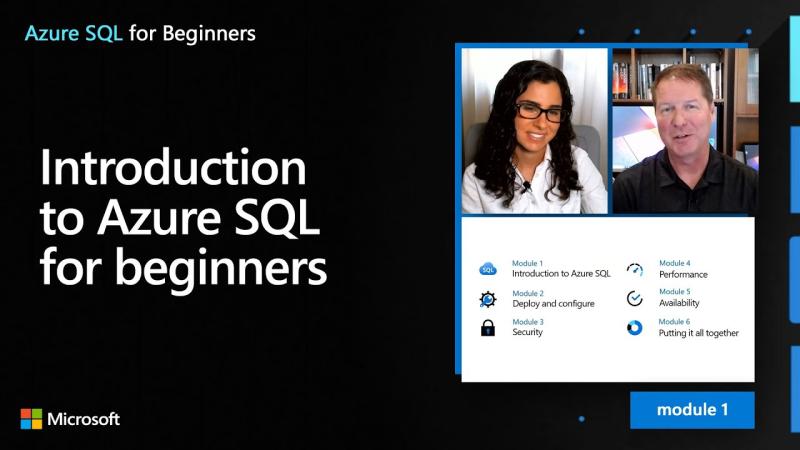 Azure SQL for Beginners

Introduction to Azure SQL for beginners

SQL

Module 1
Introduction to Azure SQL

Module 2
Deploy and configure

Module 3
Security

Module 4
Performance

Module 5
Availability

Module 6
Putting it all together

module 1

Microsoft